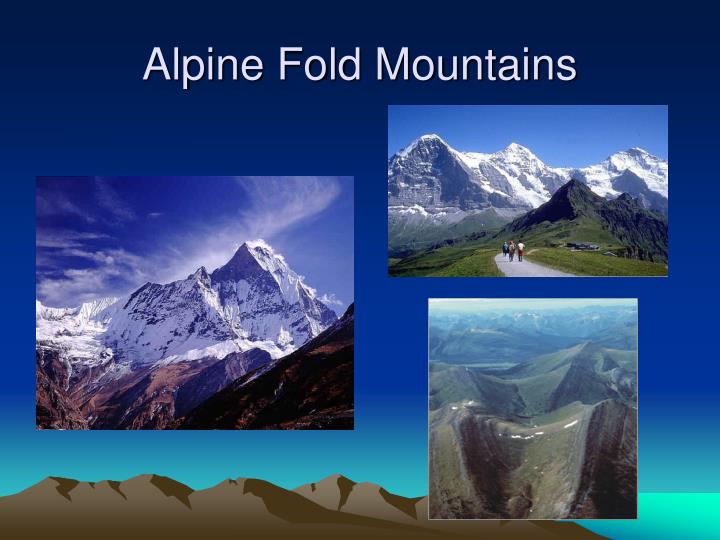 Alpine Fold Mountains